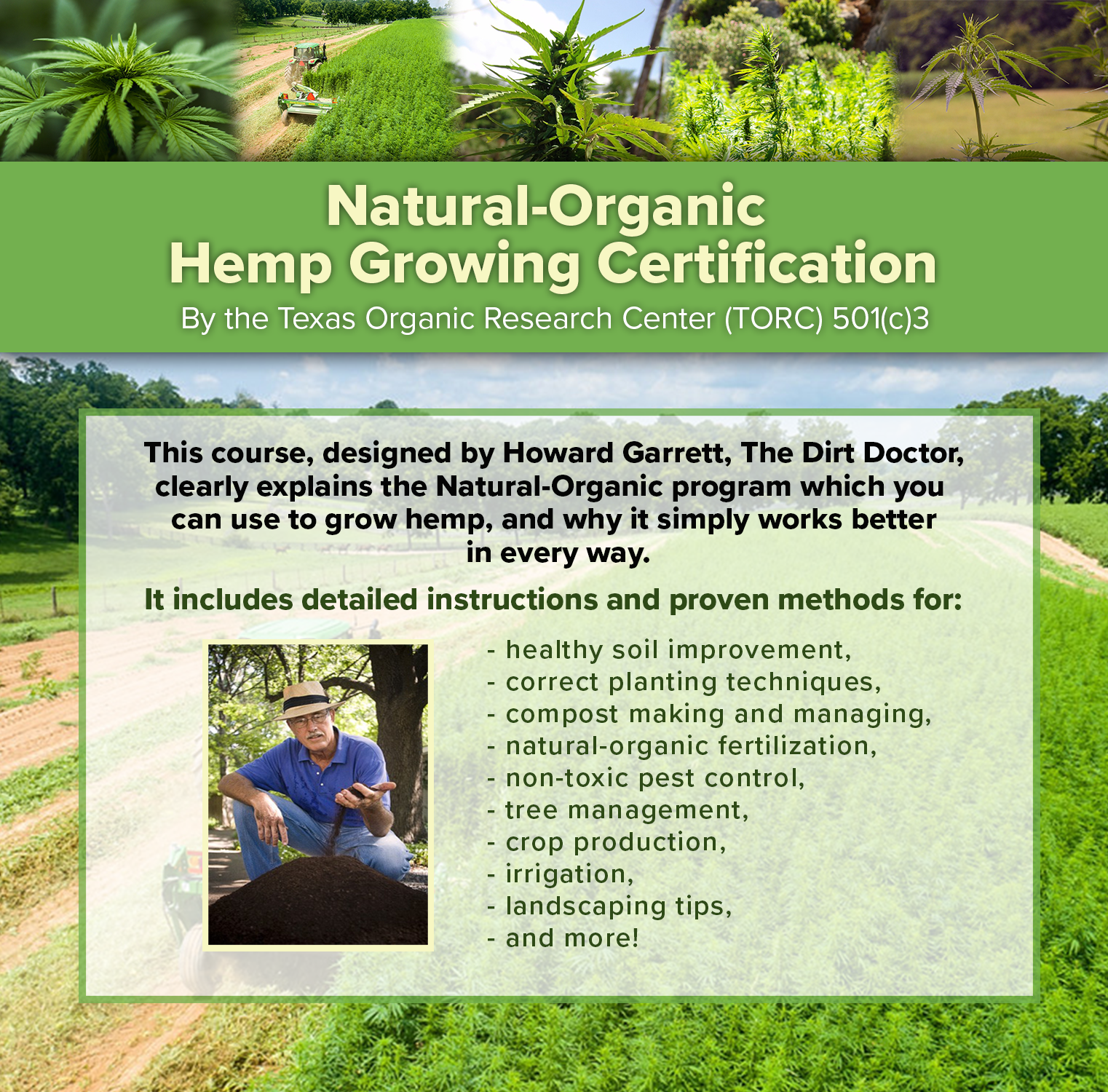 Natural-Organic
Hemp Growing Certification

By the Texas Organic Research Center (TORC) 501(c)3

This course, designed by Howard Garrett, The Dirt Doctor, clearly explains the Natural-Organic program which you can use to grow hemp, and why it simply works better in every way.

It includes detailed instructions and proven methods for:

- healthy soil improvement,
- correct planting techniques,
- compost making and managing,
- natural-organic fertilization,
- non-toxic pest control,
- tree management,
- crop production,
- irrigation,
- landscaping tips,
- and more!